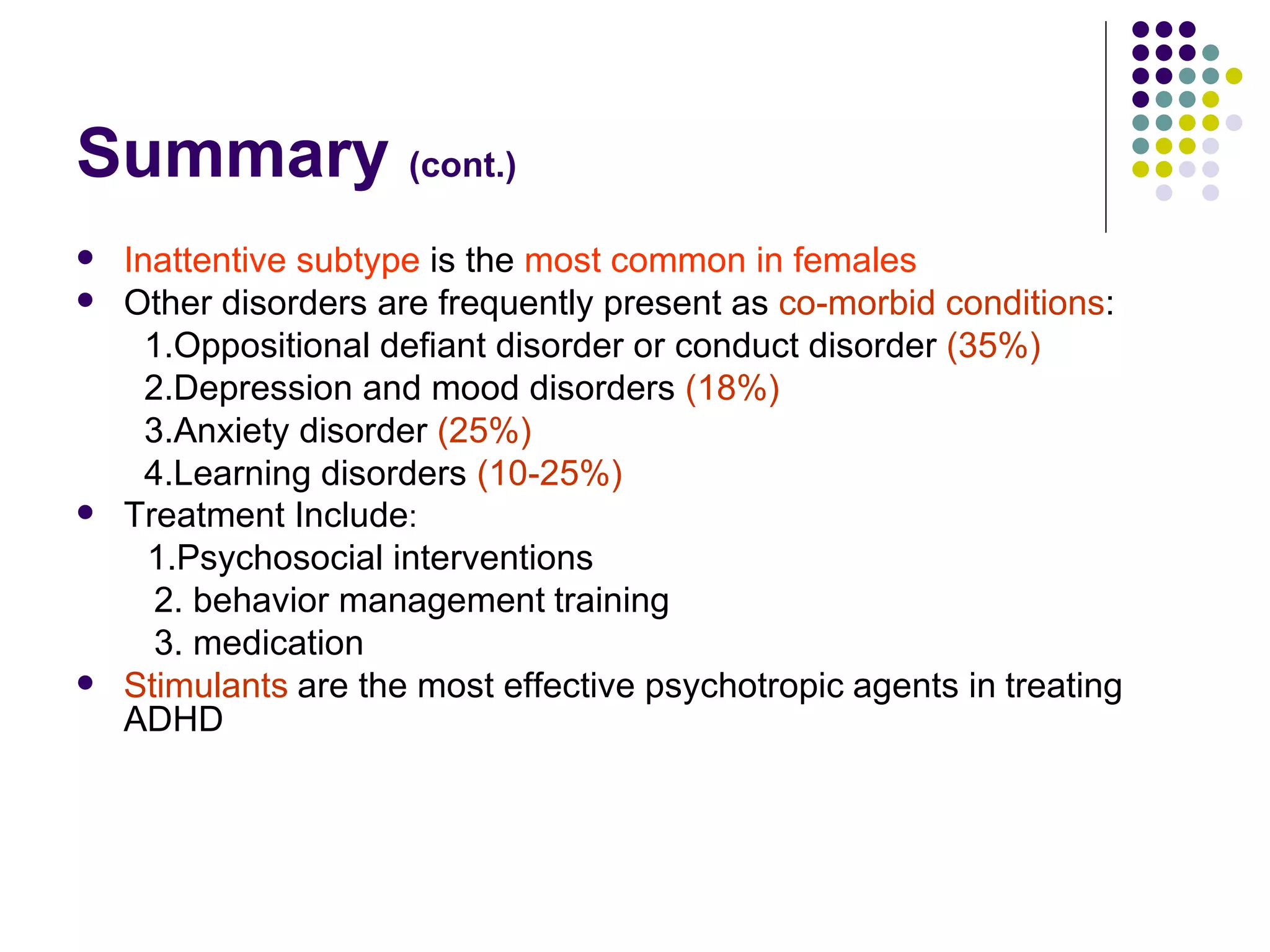 Summary (cont.)

- Inattentive subtype is the most common in females
- Other disorders are frequently present as co-morbid conditions:
  1.Oppositional defiant disorder or conduct disorder (35%)
  2.Depression and mood disorders (18%)
  3.Anxiety disorder (25%)
  4.Learning disorders (10-25%)
- Treatment Include:
  1.Psychosocial interventions
  2. behavior management training
  3. medication
- Stimulants are the most effective psychotropic agents in treating ADHD